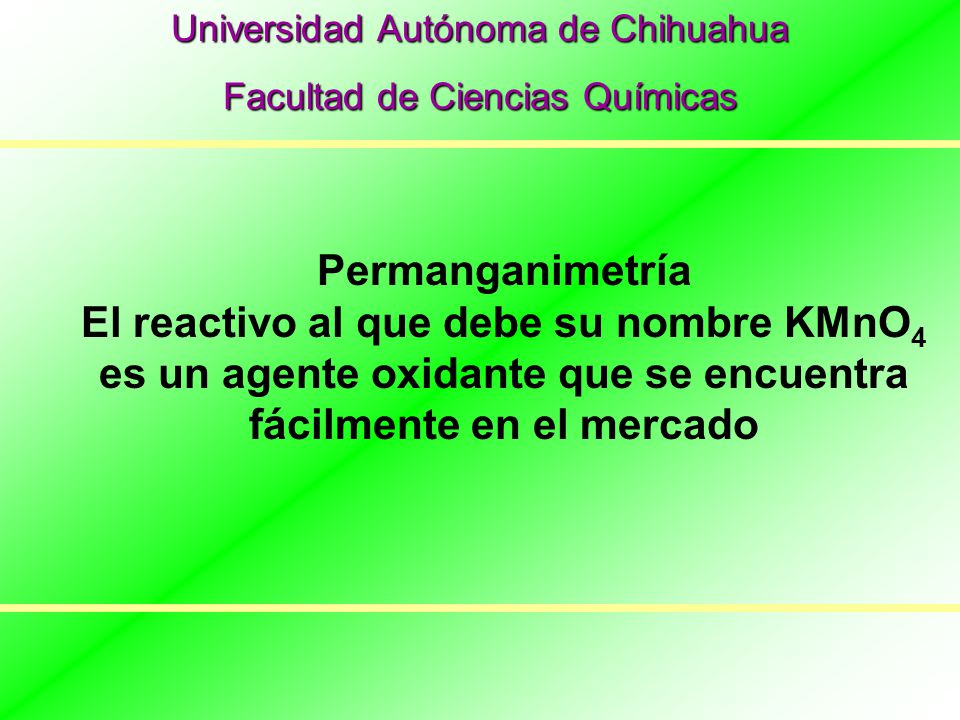 Universidad Autónoma de Chihuahua

Facultad de Ciencias Químicas

Permanganimetría
El reactivo al que debe su nombre $KMnO_4$ es un agente oxidante que se encuentra fácilmente en el mercado